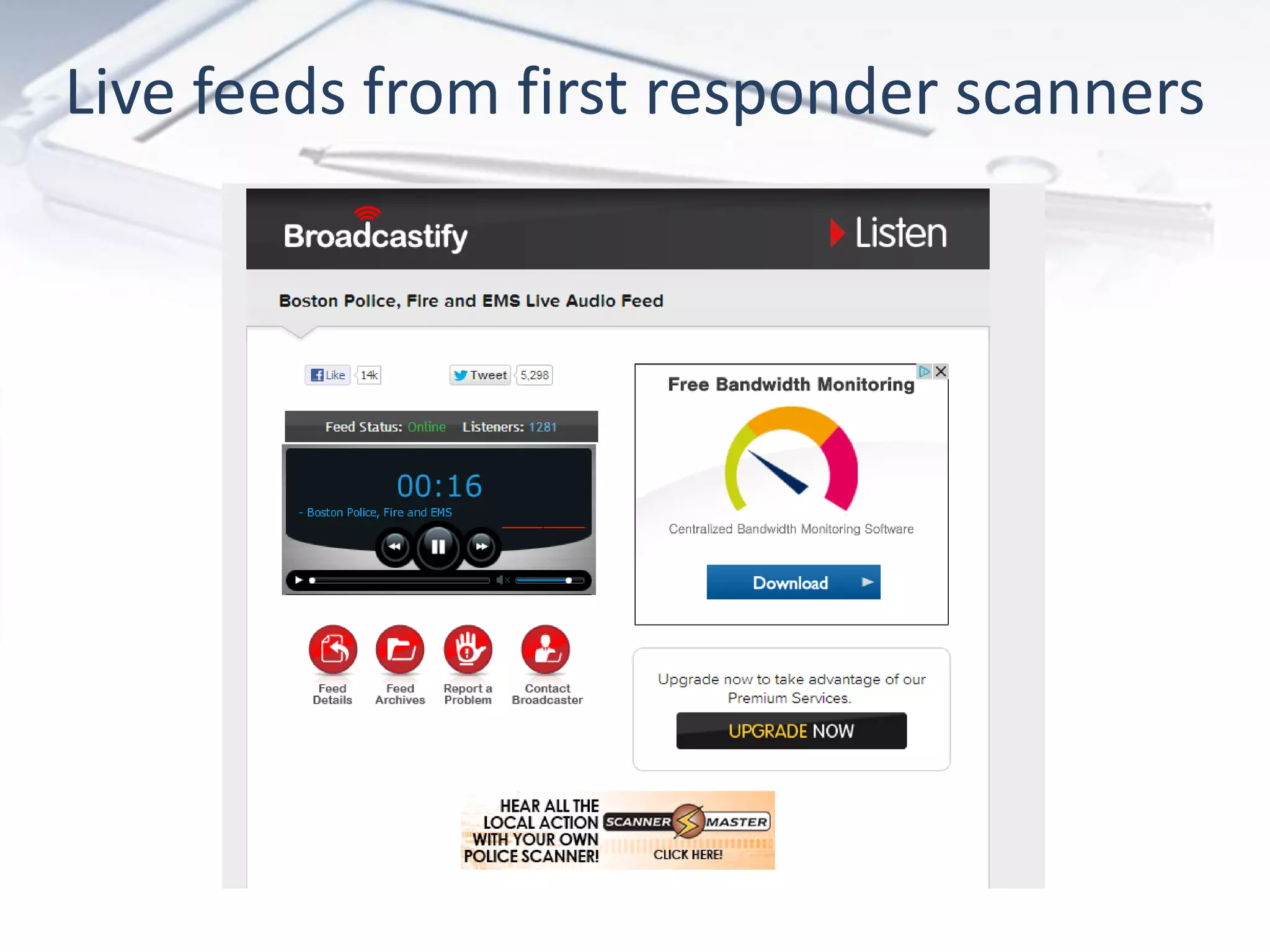 Live feeds from first responder scanners

Broadcastify

Listen

Boston Police, Fire and EMS Live Audio Feed

Like 14k

Tweet 5,298

Feed Status: Online Listeners: 1281

00:16

- Boston Police, Fire and EMS

Feed Details

Feed Archives

Report a Problem

Contact Broadcaster

Free Bandwidth Monitoring

Centralized Bandwidth Monitoring Software

Download

Upgrade now to take advantage of our Premium Services.

UPGRADE NOW

HEAR ALL THE LOCAL ACTION WITH YOUR OWN POLICE SCANNER!

SCANNER MASTER

CLICK HERE!